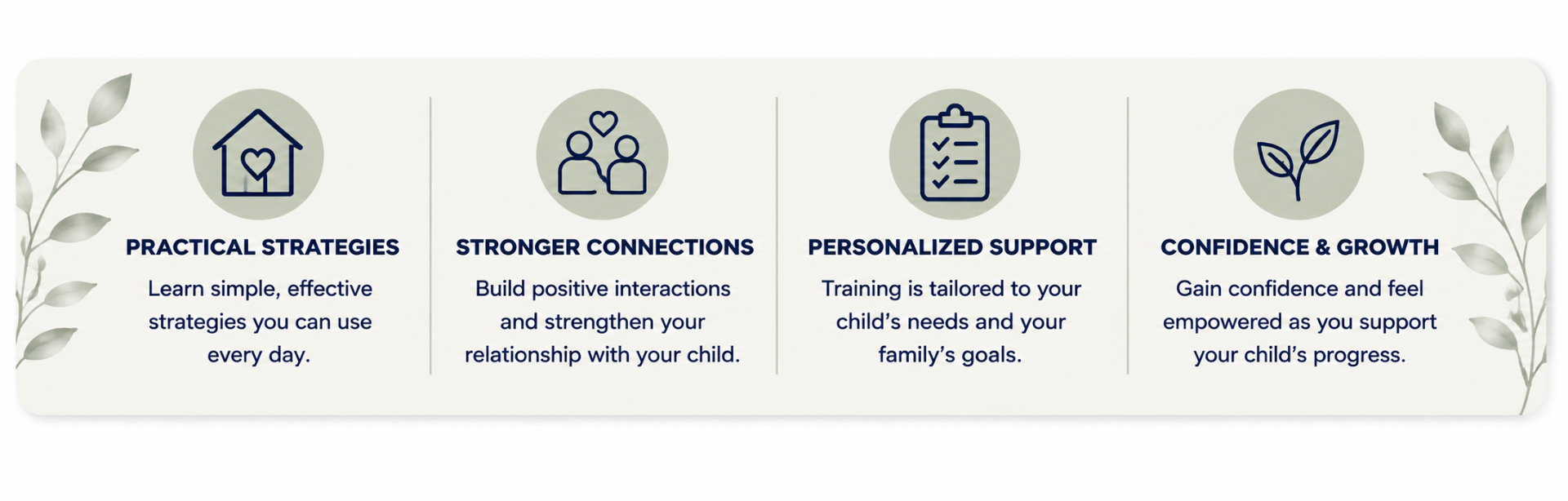 PRACTICAL STRATEGIES

Learn simple, effective strategies you can use every day.

STRONGER CONNECTIONS

Build positive interactions and strengthen your relationship with your child.

PERSONALIZED SUPPORT

Training is tailored to your child's needs and your family's goals.

CONFIDENCE & GROWTH

Gain confidence and feel empowered as you support your child's progress.